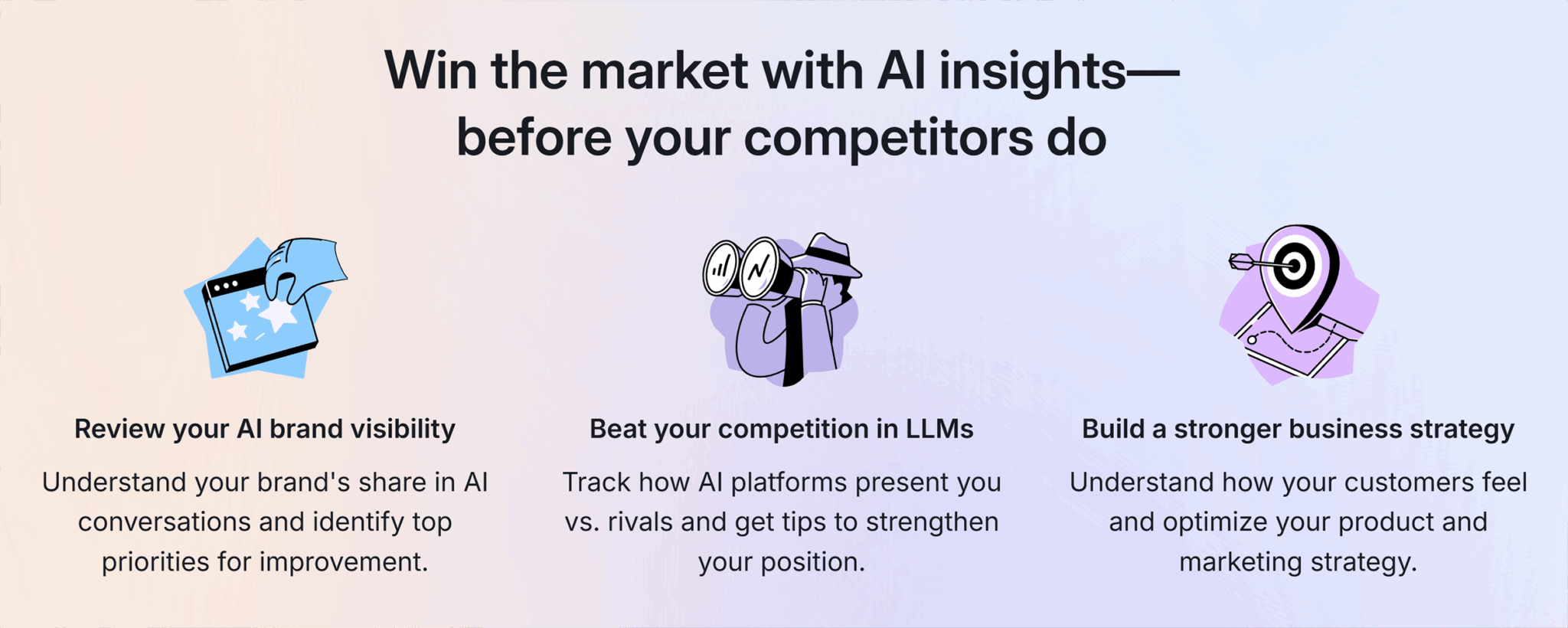 Win the market with AI insights—before your competitors do

Review your AI brand visibility

Understand your brand's share in AI conversations and identify top priorities for improvement.

Beat your competition in LLMs

Track how AI platforms present you vs. rivals and get tips to strengthen your position.

Build a stronger business strategy

Understand how your customers feel and optimize your product and marketing strategy.